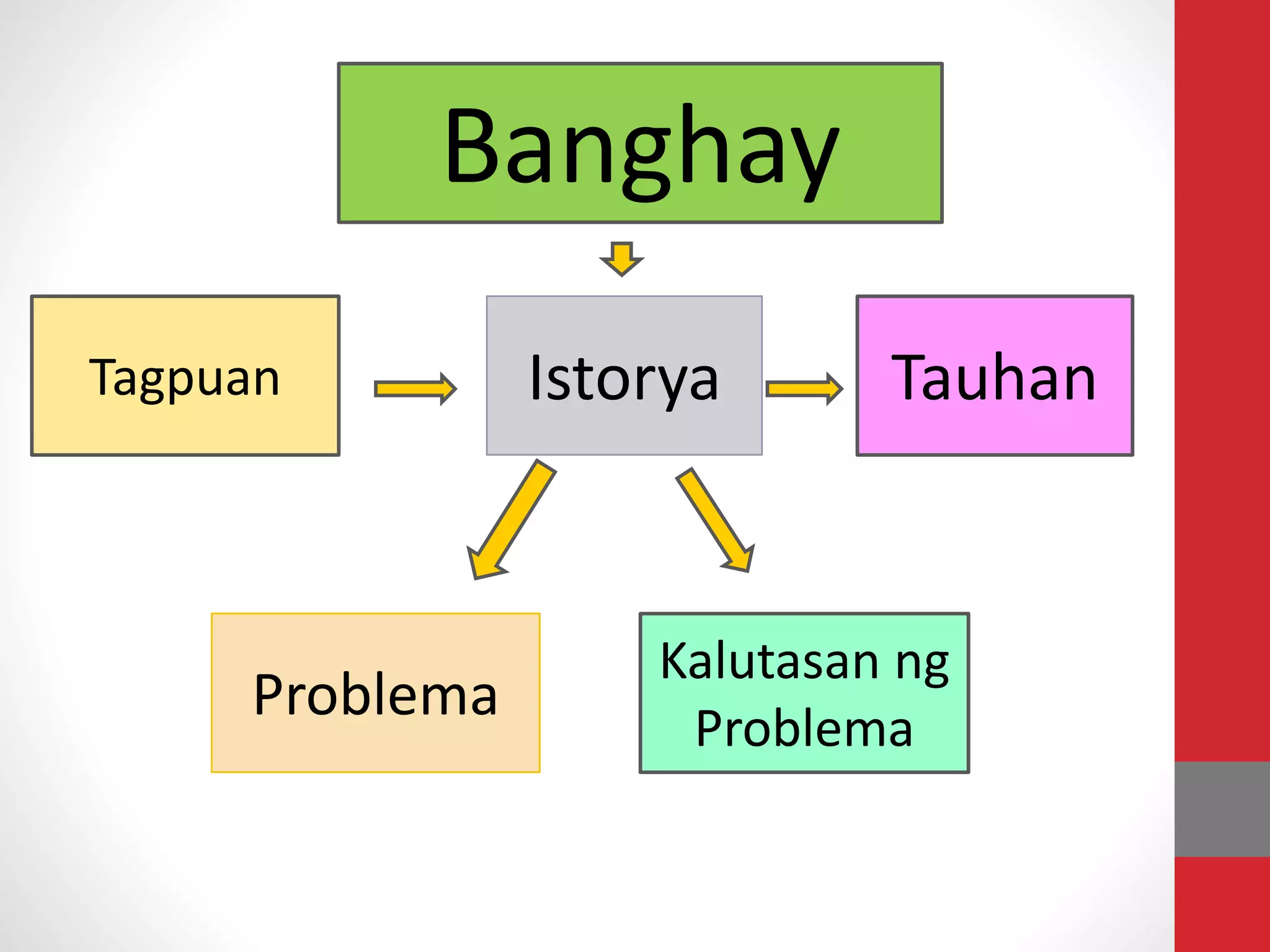 Banghay

Tagpuan

Istorya

Tauhan

Problema

Kalutasan ng Problema